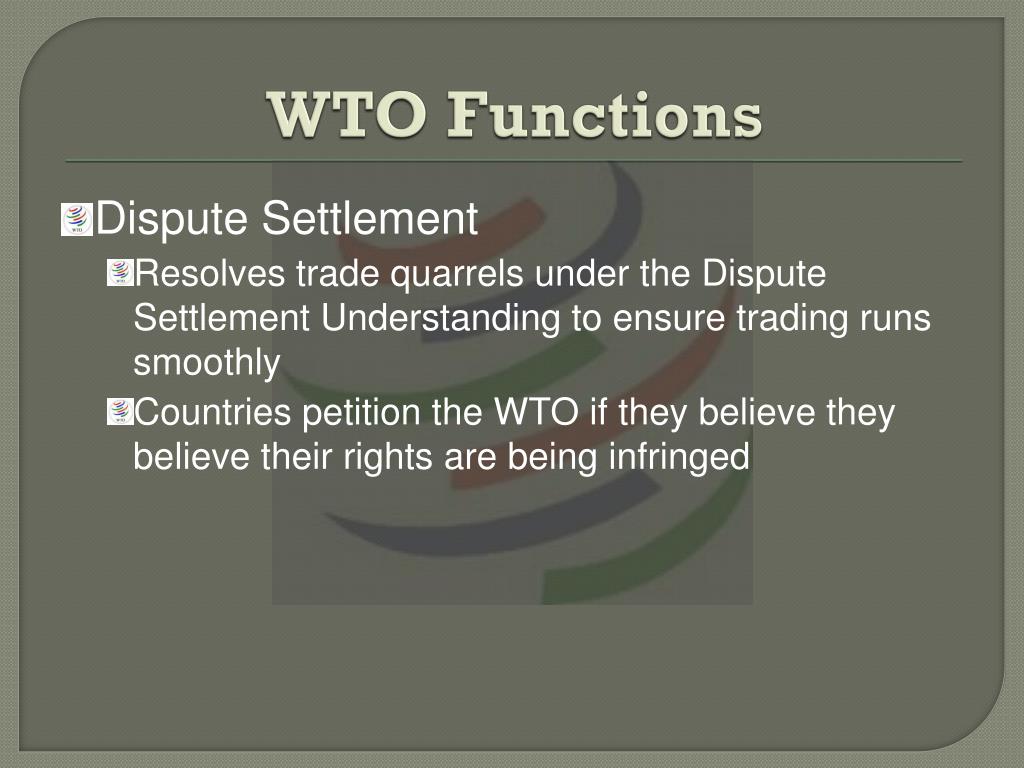 WTO Functions

Dispute Settlement

Resolves trade quarrels under the Dispute Settlement Understanding to ensure trading runs smoothly

Countries petition the WTO if they believe they believe their rights are being infringed